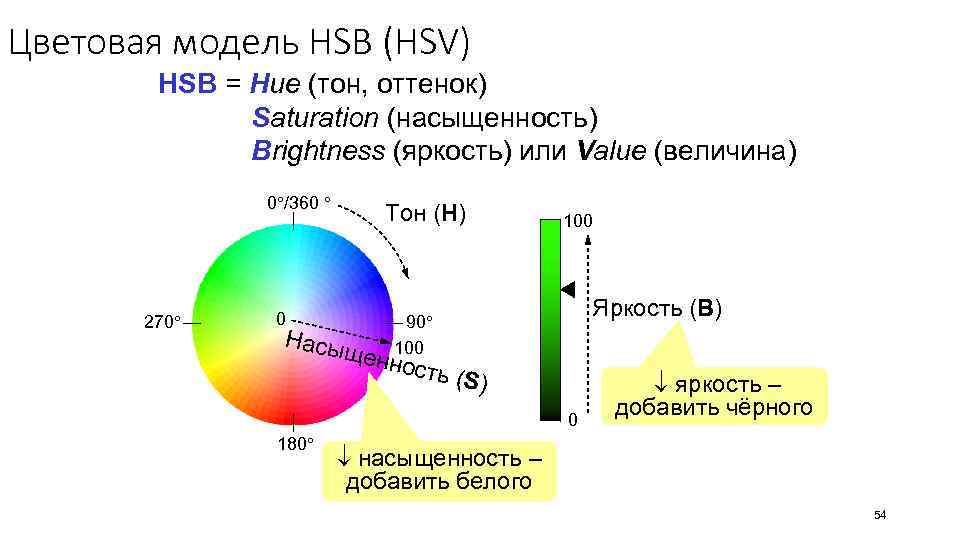 Цветовая модель HSB (HSV)

HSB = Hue (тон, оттенок)
Saturation (насыщенность)
Brightness (яркость) или Value (величина)

0°/360 °

Тон (H)

270°

0

90°

100

Насыщенность (S)

180°

↓ насыщенность – добавить белого

100

Яркость (B)

0

↓ яркость – добавить чёрного

54